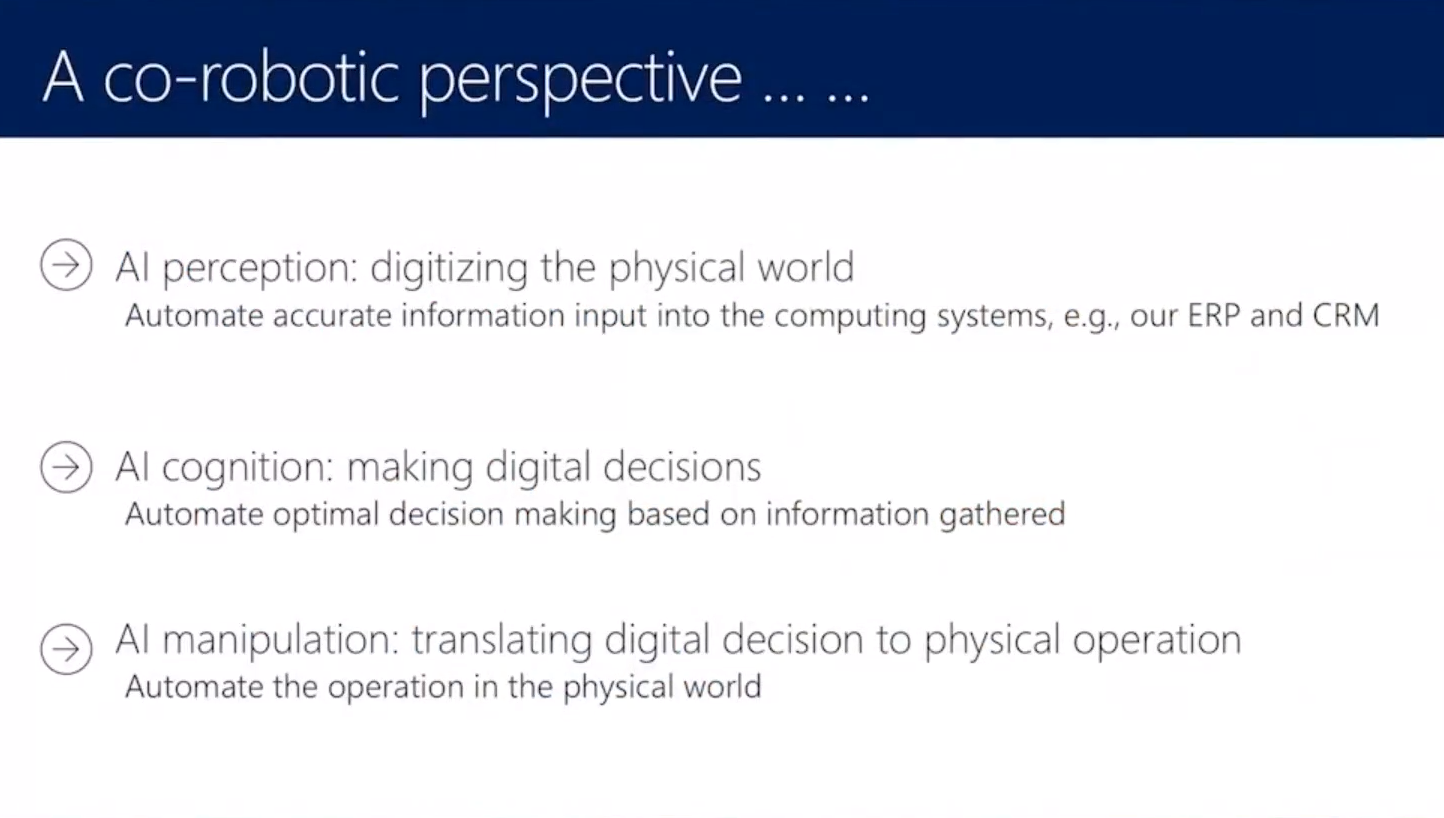 A co-robotic perspective … …

AI perception: digitizing the physical world
Automate accurate information input into the computing systems, e.g., our ERP and CRM

AI cognition: making digital decisions
Automate optimal decision making based on information gathered

AI manipulation: translating digital decision to physical operation
Automate the operation in the physical world